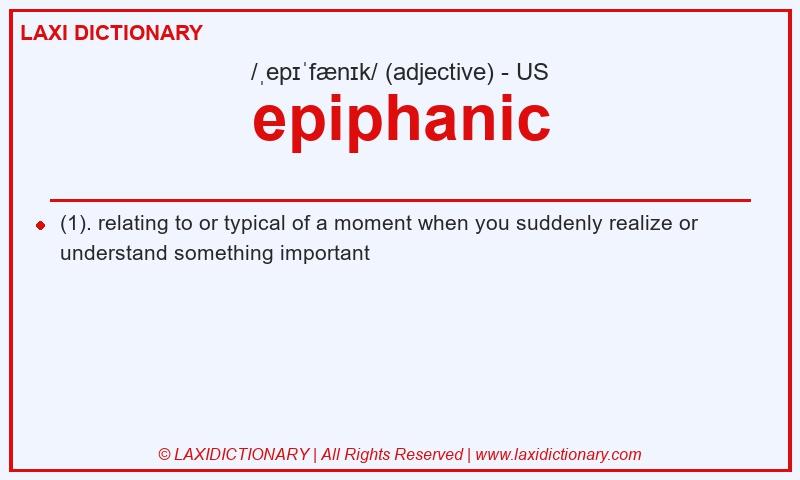 LAXI DICTIONARY

/ˌepɪˈfænɪk/ (adjective) - US

epiphanic

(1). relating to or typical of a moment when you suddenly realize or understand something important

© LAXIDICTIONARY | All Rights Reserved | www.laxidictionary.com